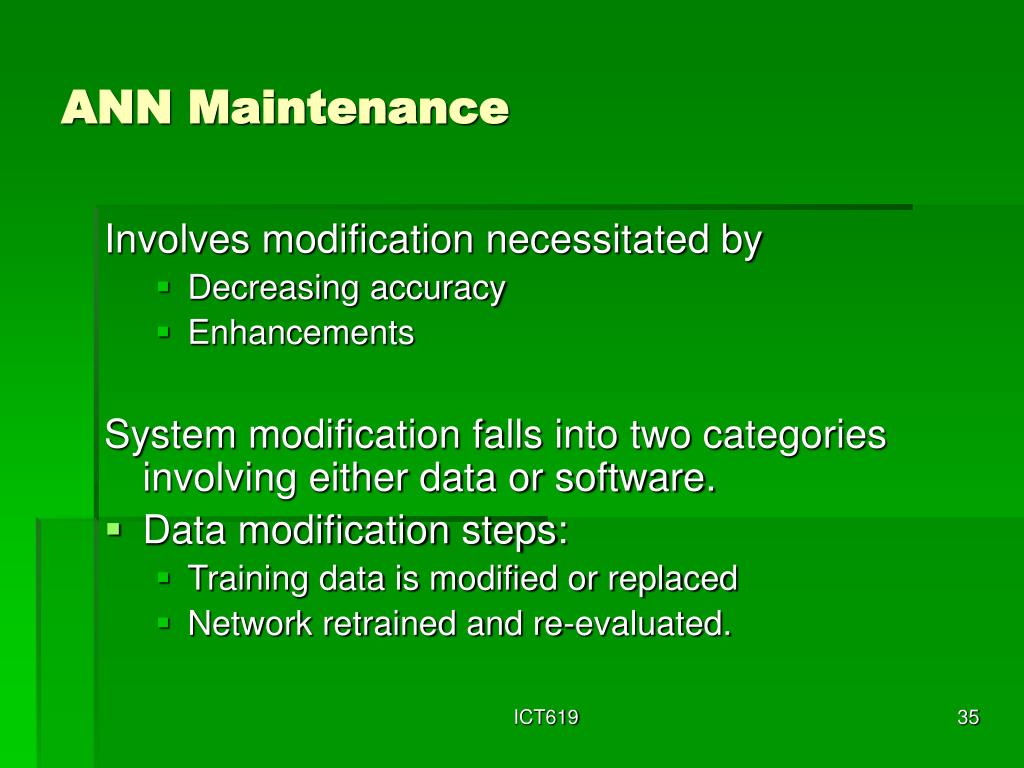 ANN Maintenance

Involves modification necessitated by

- Decreasing accuracy
- Enhancements

System modification falls into two categories involving either data or software.

- Data modification steps:
  - Training data is modified or replaced
  - Network retrained and re-evaluated.

ICT619

35